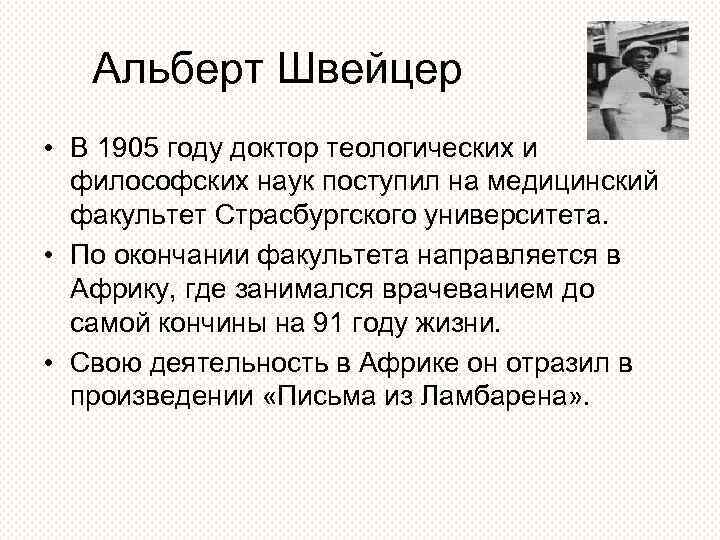 Альберт Швейцер

• В 1905 году доктор теологических и философских наук поступил на медицинский факультет Страсбургского университета.
• По окончании факультета направляется в Африку, где занимался врачеванием до самой кончины на 91 году жизни.
• Свою деятельность в Африке он отразил в произведении «Письма из Ламбарена».